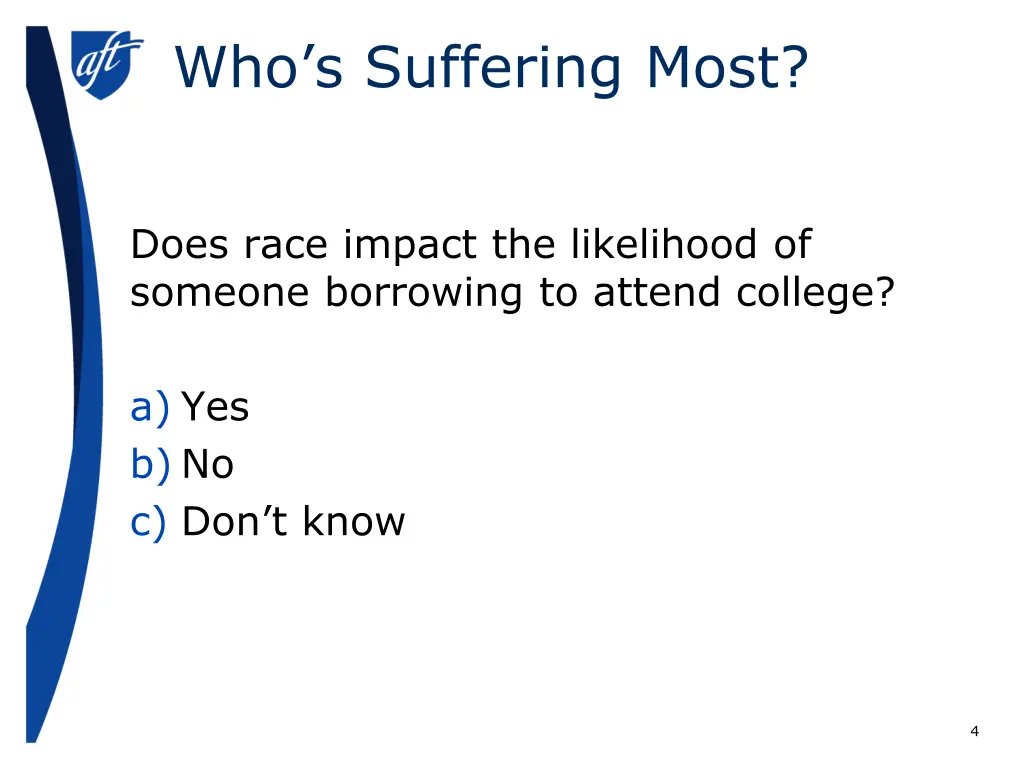 aft

Who’s Suffering Most?

Does race impact the likelihood of someone borrowing to attend college?

a) Yes
b) No
c) Don’t know

4